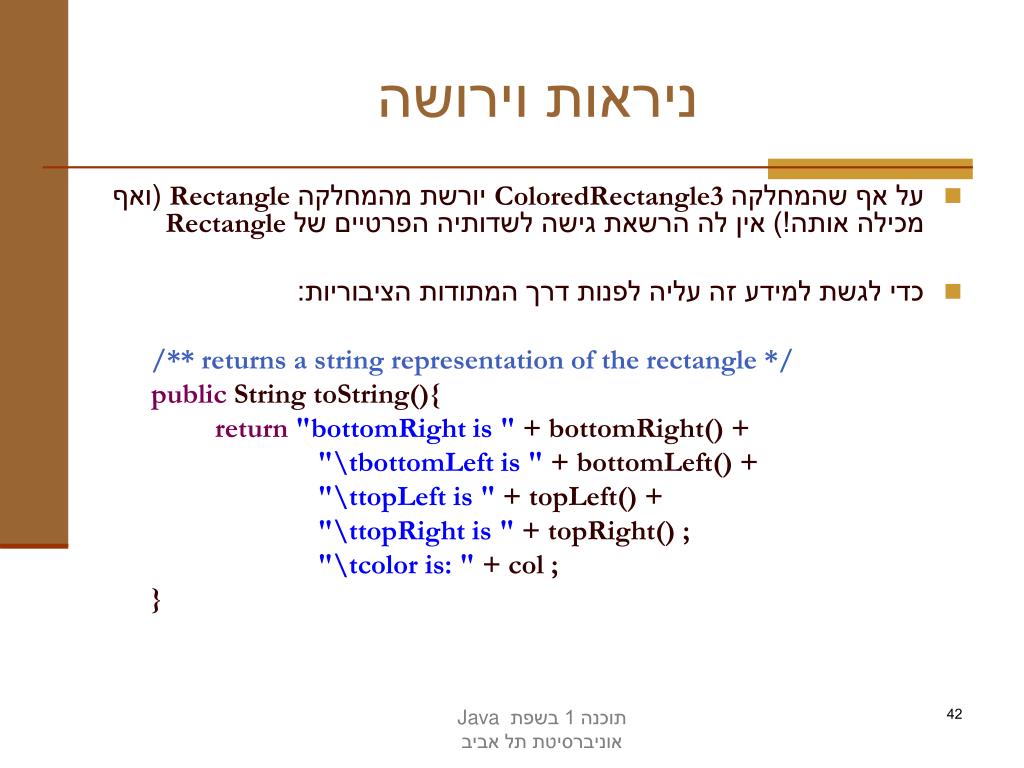 ניראות וירושה

על אף שהמחלקה ColoredRectangle3 יורשת מהמחלקה Rectangle (ואף מכילה אותה!) אין לה הרשאת גישה לשדותיה הפרטיים של Rectangle

כדי לגשת למידע זה עליה לפנות דרך המתודות הציבוריות:

/** returns a string representation of the rectangle */
public String toString(){
return "bottomRight is " + bottomRight() +
"\tbottomLeft is " + bottomLeft() +
"\ttopLeft is " + topLeft() +
"\ttopRight is " + topRight() ;
"\tcolor is: " + col ;
}

תוכנה 1 בשפת Java
אוניברסיטת תל אביב

42